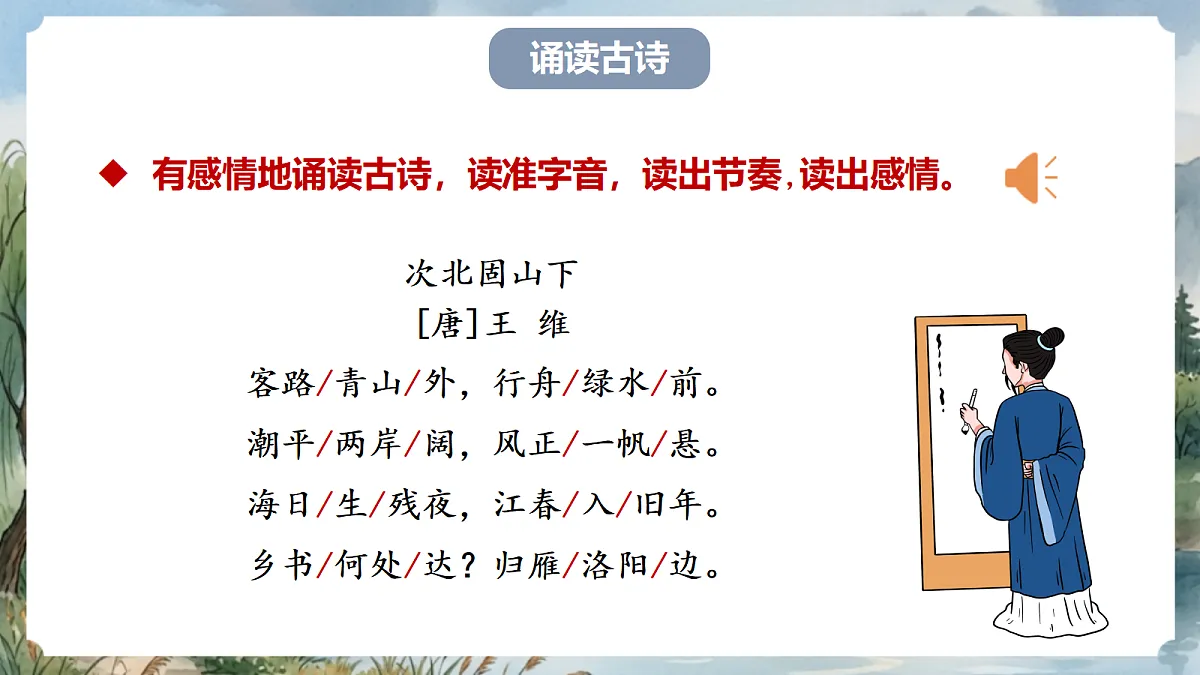 诵读古诗

◆ 有感情地诵读古诗，读准字音，读出节奏，读出感情。

次北固山下
[唐]王 维
客路/青山/外，行舟/绿水/前。
潮平/两岸/阔，风正/一帆/悬。
海日/生/残夜，江春/入/旧年。
乡书/何处/达？归雁/洛阳/边。